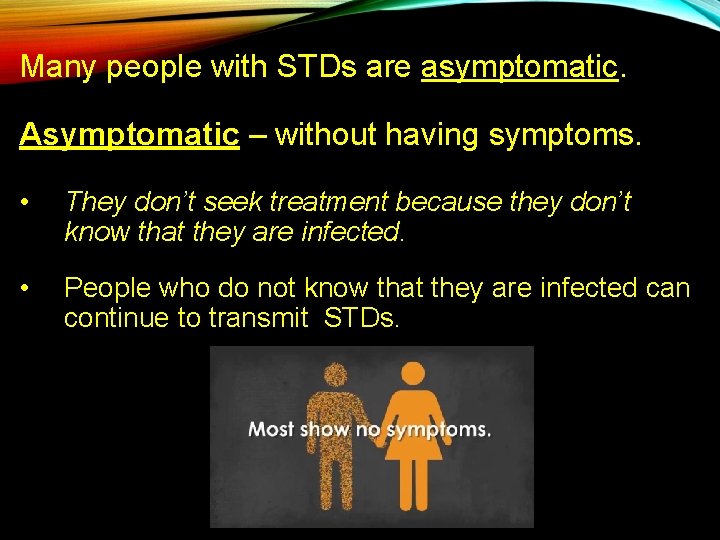 Many people with STDs are asymptomatic.

Asymptomatic – without having symptoms.

• They don't seek treatment because they don't know that they are infected.

• People who do not know that they are infected can continue to transmit STDs.

Most show no symptoms.